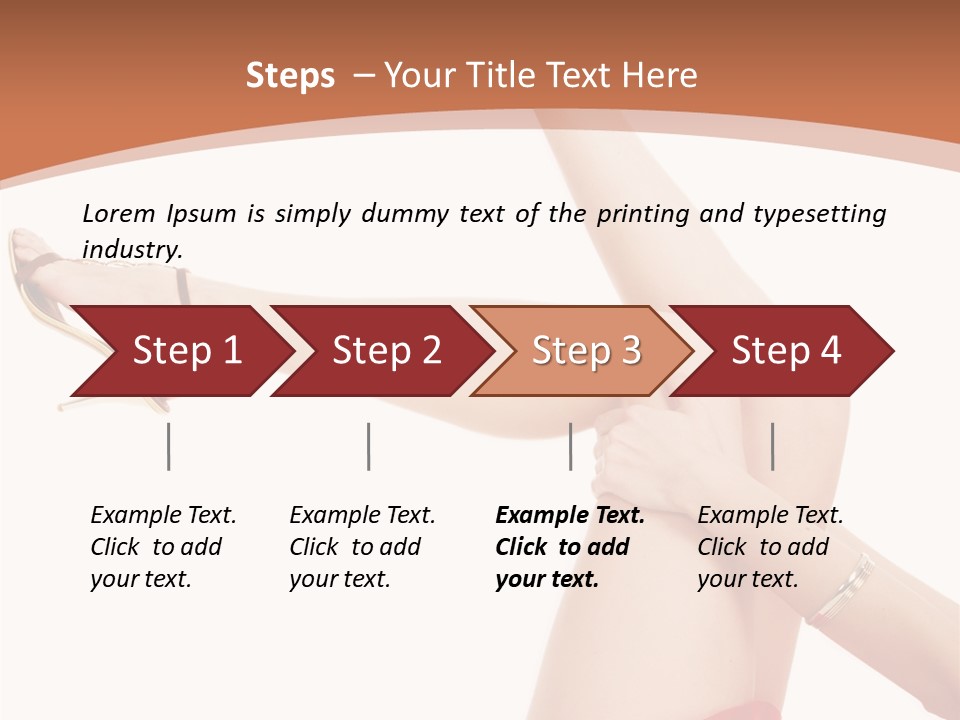 Steps – Your Title Text Here

Lorem Ipsum is simply dummy text of the printing and typesetting industry.

Step 1

Step 2

Step 3

Step 4

Example Text. Click to add your text.

Example Text. Click to add your text.

Example Text. Click to add your text.

Example Text. Click to add your text.